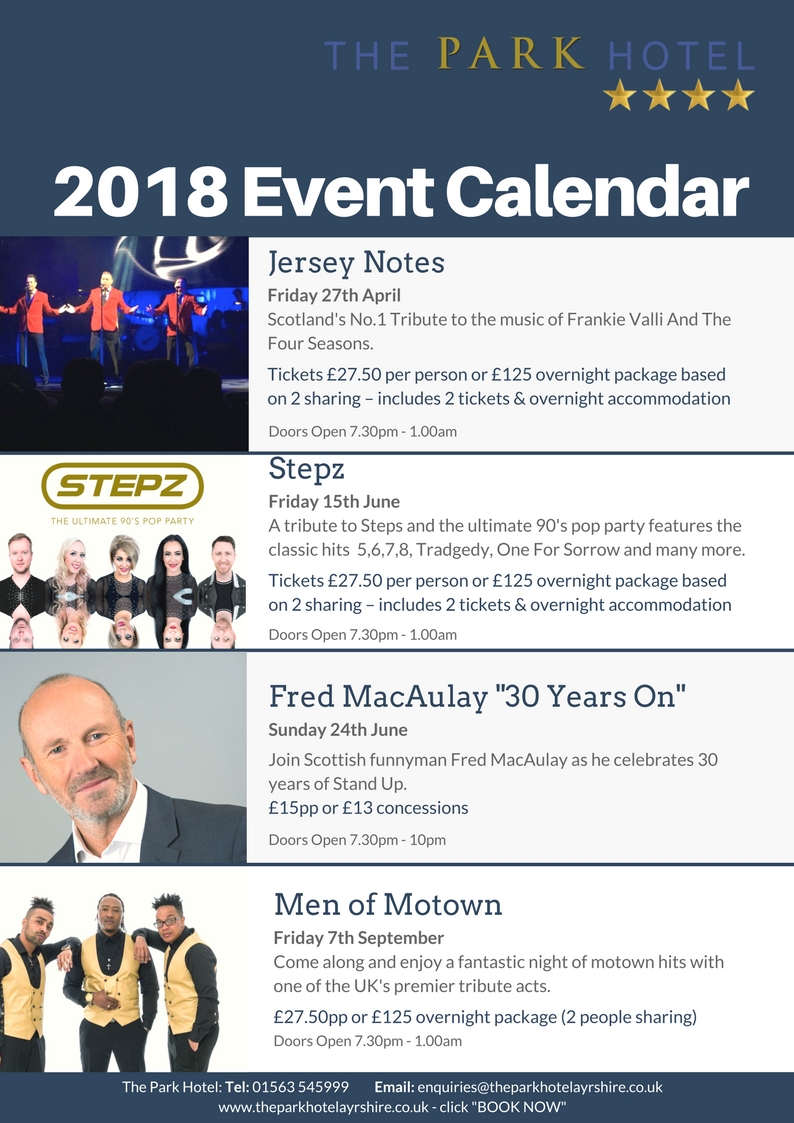 THE PARK HOTEL

2018 Event Calendar

Jersey Notes

Friday 27th April

Scotland's No.1 Tribute to the music of Frankie Valli And The Four Seasons.

Tickets £27.50 per person or £125 overnight package based on 2 sharing – includes 2 tickets & overnight accommodation

Doors Open 7.30pm - 1.00am

STEPZ

THE ULTIMATE 90'S POP PARTY

Stepz

Friday 15th June

A tribute to Steps and the ultimate 90's pop party features the classic hits 5,6,7,8, Tradgedy, One For Sorrow and many more.

Tickets £27.50 per person or £125 overnight package based on 2 sharing – includes 2 tickets & overnight accommodation

Doors Open 7.30pm - 1.00am

Fred MacAulay "30 Years On"

Sunday 24th June

Join Scottish funnyman Fred MacAulay as he celebrates 30 years of Stand Up.

£15pp or £13 concessions

Doors Open 7.30pm - 10pm

Men of Motown

Friday 7th September

Come along and enjoy a fantastic night of motown hits with one of the UK's premier tribute acts.

£27.50pp or £125 overnight package (2 people sharing)

Doors Open 7.30pm - 1.00am

The Park Hotel: Tel: 01563 545999 Email: enquiries@theparkhotelayrshire.co.uk
www.theparkhotelayrshire.co.uk - click "BOOK NOW"